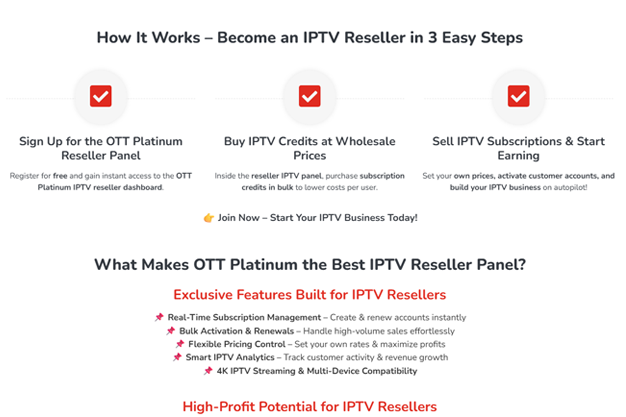 How It Works – Become an IPTV Reseller in 3 Easy Steps

Sign Up for the OTT Platinum Reseller Panel

Register for free and gain instant access to the OTT Platinum IPTV reseller dashboard.

Buy IPTV Credits at Wholesale Prices

Inside the reseller IPTV panel, purchase subscription credits in bulk to lower costs per user.

Sell IPTV Subscriptions & Start Earning

Set your own prices, activate customer accounts, and build your IPTV business on autopilot!

👉 Join Now – Start Your IPTV Business Today!

What Makes OTT Platinum the Best IPTV Reseller Panel?

Exclusive Features Built for IPTV Resellers

📌 Real-Time Subscription Management – Create & renew accounts instantly
📌 Bulk Activation & Renewals – Handle high-volume sales effortlessly
📌 Flexible Pricing Control – Set your own rates & maximize profits
📌 Smart IPTV Analytics – Track customer activity & revenue growth
📌 4K IPTV Streaming & Multi-Device Compatibility

High-Profit Potential for IPTV Resellers